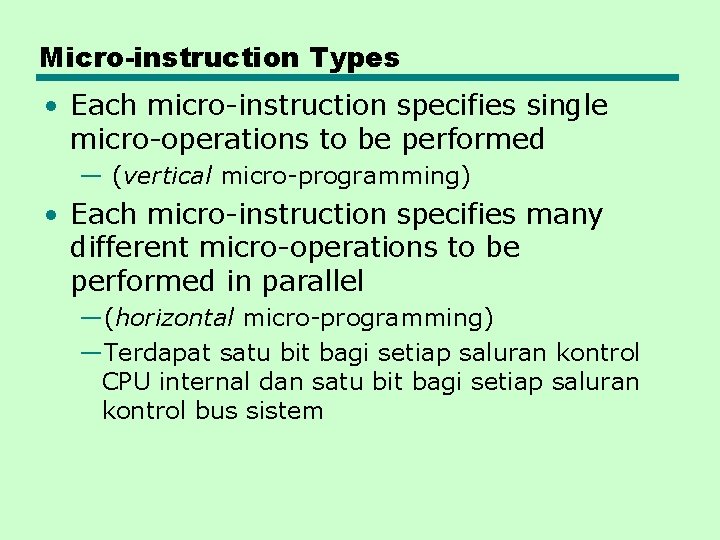 Micro-instruction Types

• Each micro-instruction specifies single micro-operations to be performed
— (vertical micro-programming)

• Each micro-instruction specifies many different micro-operations to be performed in parallel
—(horizontal micro-programming)
—Terdapat satu bit bagi setiap saluran kontrol CPU internal dan satu bit bagi setiap saluran kontrol bus sistem